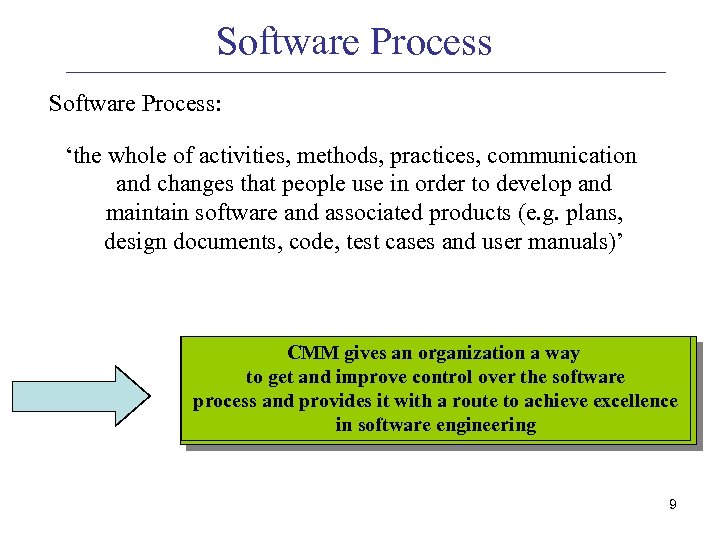 Software Process

Software Process:

‘the whole of activities, methods, practices, communication and changes that people use in order to develop and maintain software and associated products (e.g. plans, design documents, code, test cases and user manuals)’

CMM gives an organization a way to get and improve control over the software process and provides it with a route to achieve excellence in software engineering

9